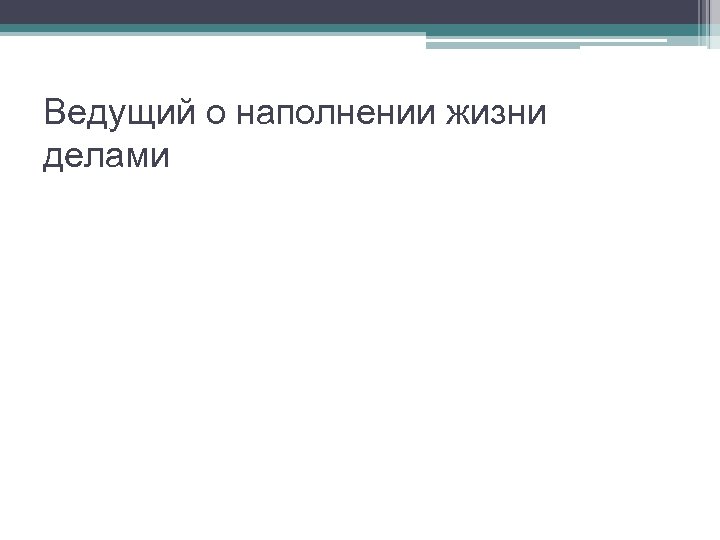 Ведущий о наполнении жизни делами